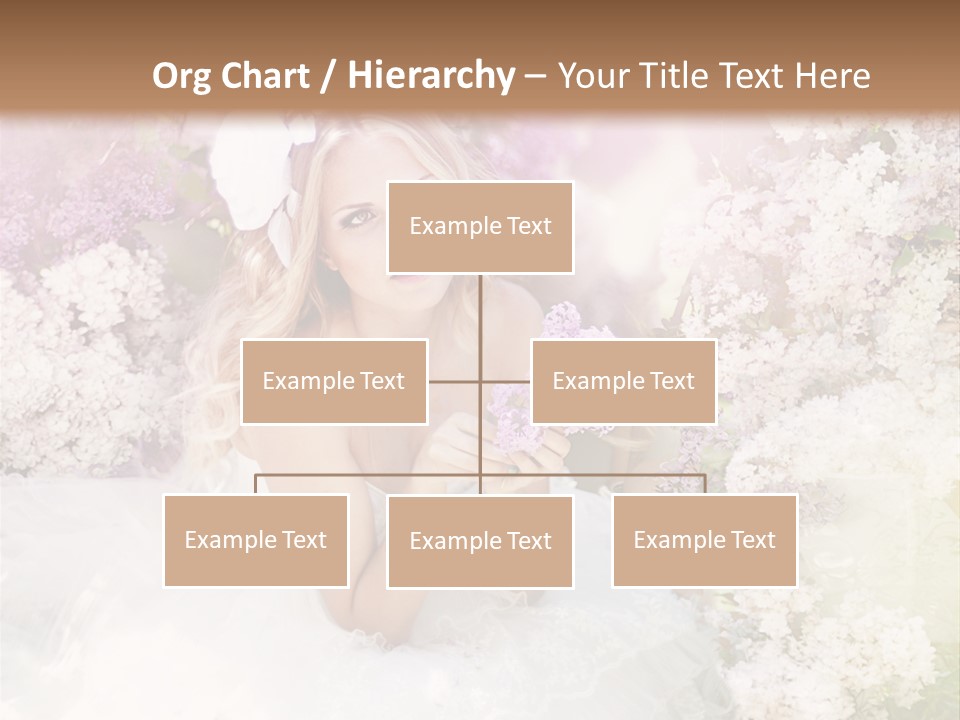 Org Chart / Hierarchy – Your Title Text Here

Example Text

Example Text

Example Text

Example Text

Example Text

Example Text